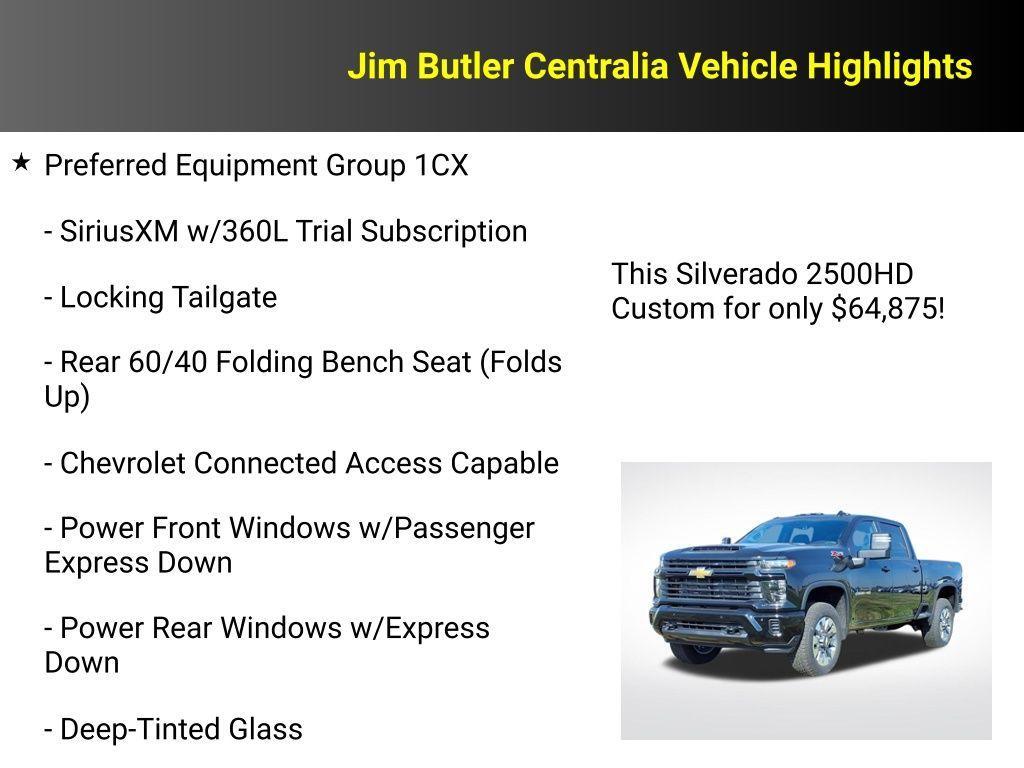 Jim Butler Centralia Vehicle Highlights

★ Preferred Equipment Group 1CX

- SiriusXM w/360L Trial Subscription

- Locking Tailgate

- Rear 60/40 Folding Bench Seat (Folds Up)

- Chevrolet Connected Access Capable

- Power Front Windows w/Passenger Express Down

- Power Rear Windows w/Express Down

- Deep-Tinted Glass

This Silverado 2500HD Custom for only $64,875!